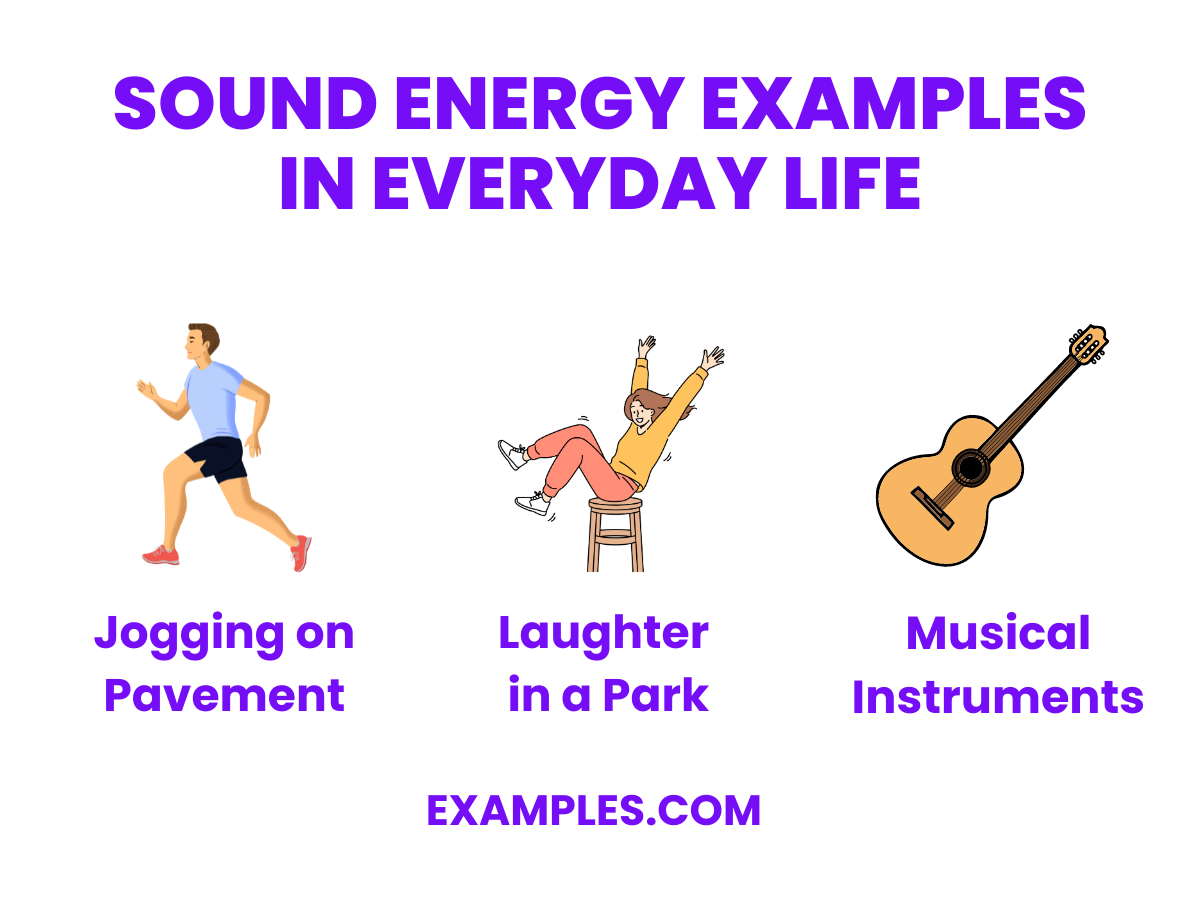 SOUND ENERGY EXAMPLES IN EVERYDAY LIFE

Jogging on Pavement

Laughter in a Park

Musical Instruments

EXAMPLES.COM